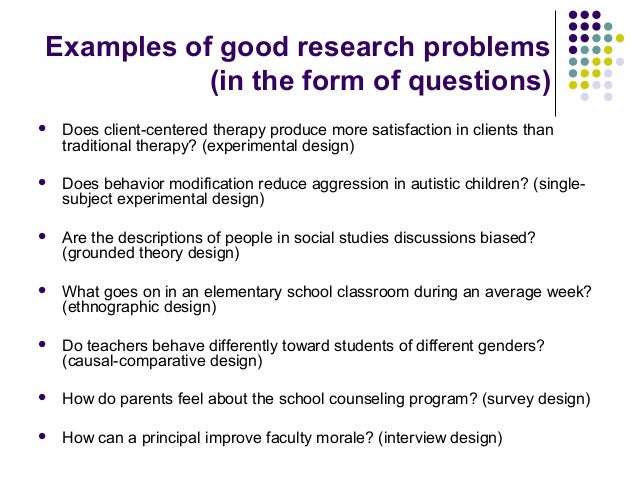 Examples of good research problems (in the form of questions)

- Does client-centered therapy produce more satisfaction in clients than traditional therapy? (experimental design)

- Does behavior modification reduce aggression in autistic children? (single-subject experimental design)

- Are the descriptions of people in social studies discussions biased? (grounded theory design)

- What goes on in an elementary school classroom during an average week? (ethnographic design)

- Do teachers behave differently toward students of different genders? (causal-comparative design)

- How do parents feel about the school counseling program? (survey design)

- How can a principal improve faculty morale? (interview design)